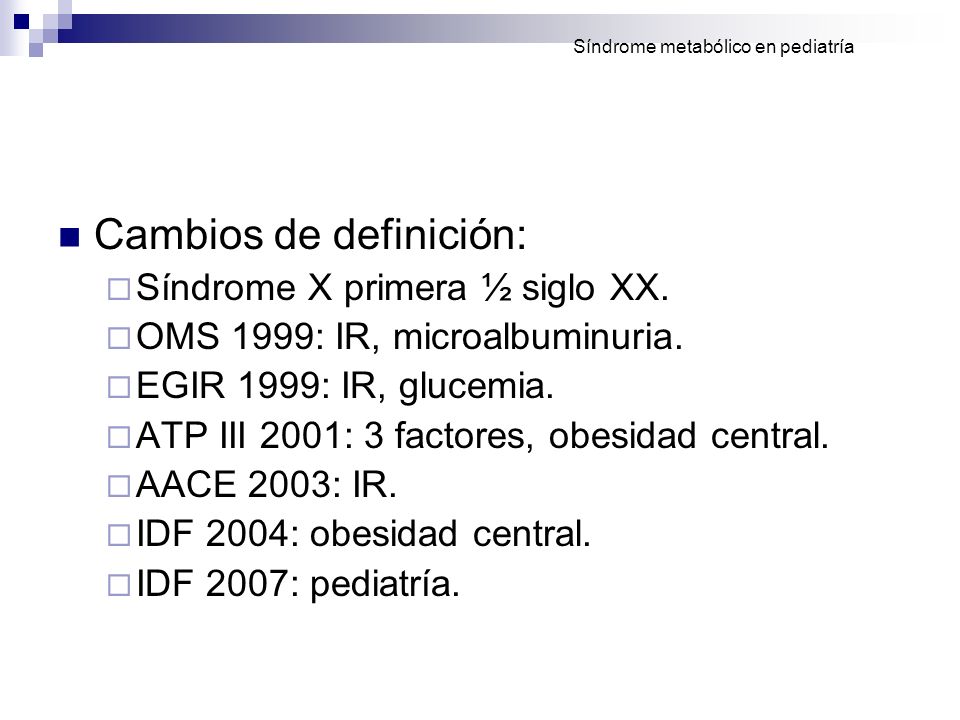 Síndrome metabólico en pediatría

Cambios de definición:

Síndrome X primera ½ siglo XX.

OMS 1999: IR, microalbuminuria.

EGIR 1999: IR, glucemia.

ATP III 2001: 3 factores, obesidad central.

AACE 2003: IR.

IDF 2004: obesidad central.

IDF 2007: pediatría.